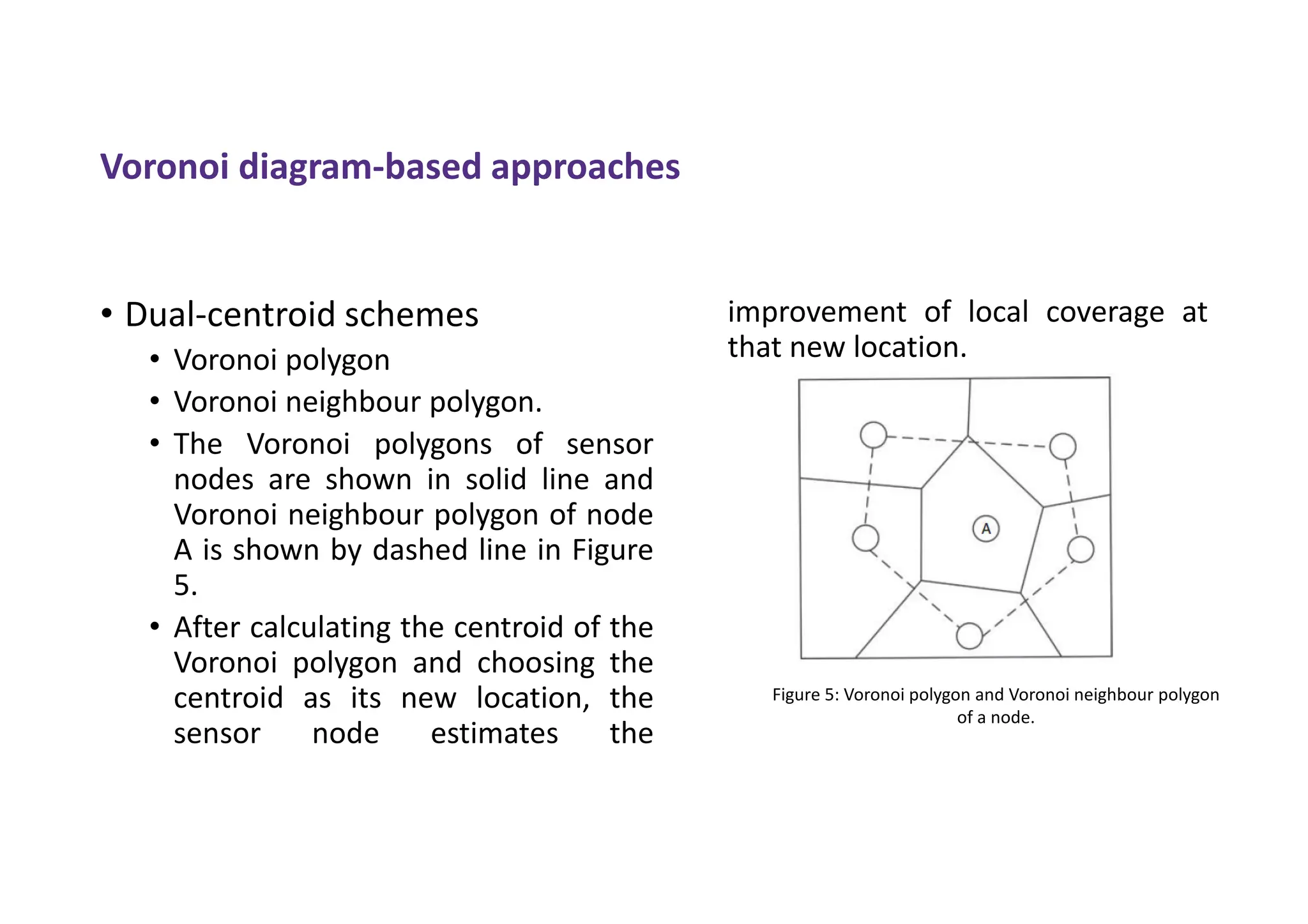 Voronoi diagram-based approaches

• Dual-centroid schemes
  • Voronoi polygon
  • Voronoi neighbour polygon.
  • The Voronoi polygons of sensor nodes are shown in solid line and Voronoi neighbour polygon of node A is shown by dashed line in Figure 5.
  • After calculating the centroid of the Voronoi polygon and choosing the centroid as its new location, the sensor node estimates the improvement of local coverage at that new location.

A

Figure 5: Voronoi polygon and Voronoi neighbour polygon of a node.